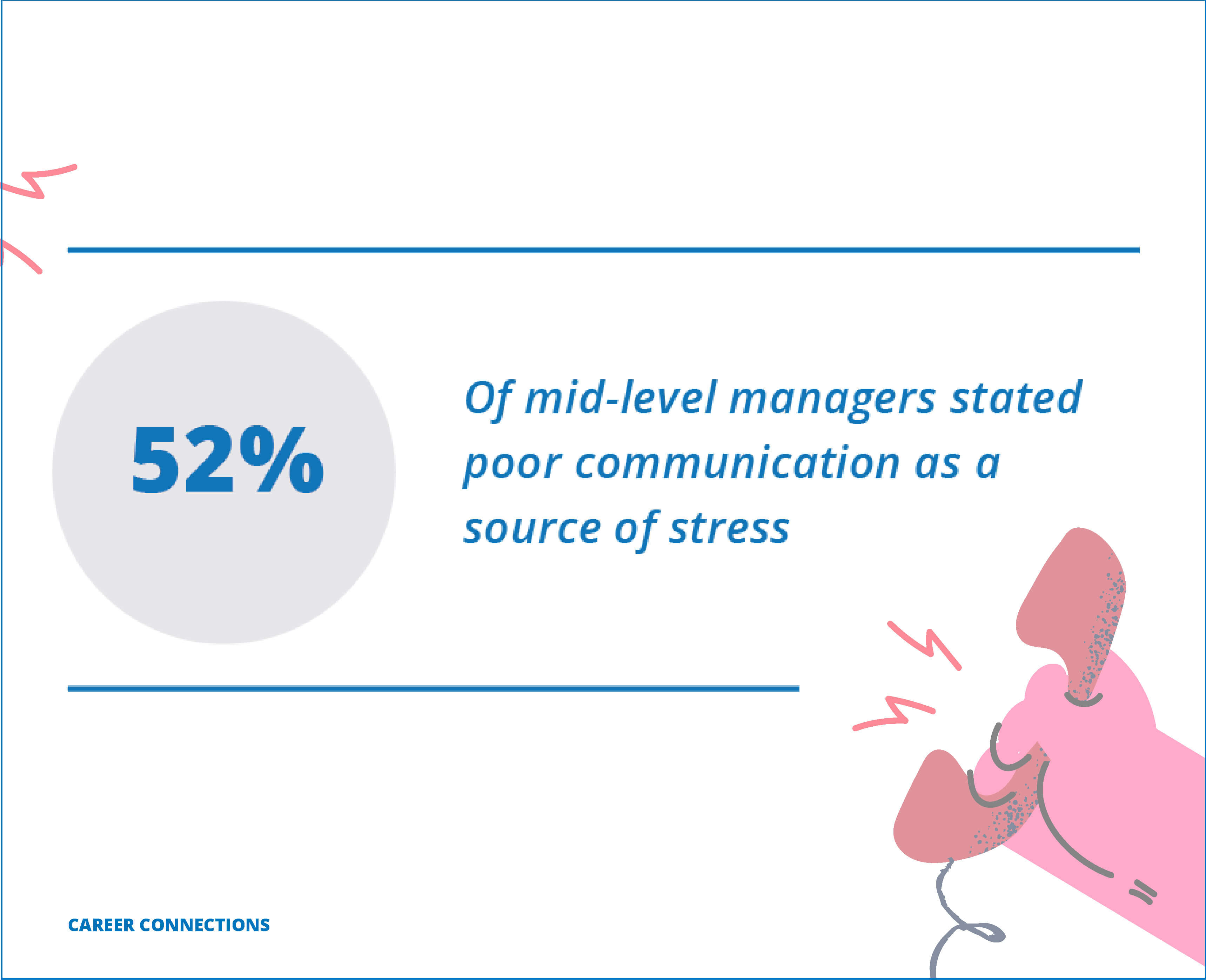 52%

Of mid-level managers stated poor communication as a source of stress

CAREER CONNECTIONS